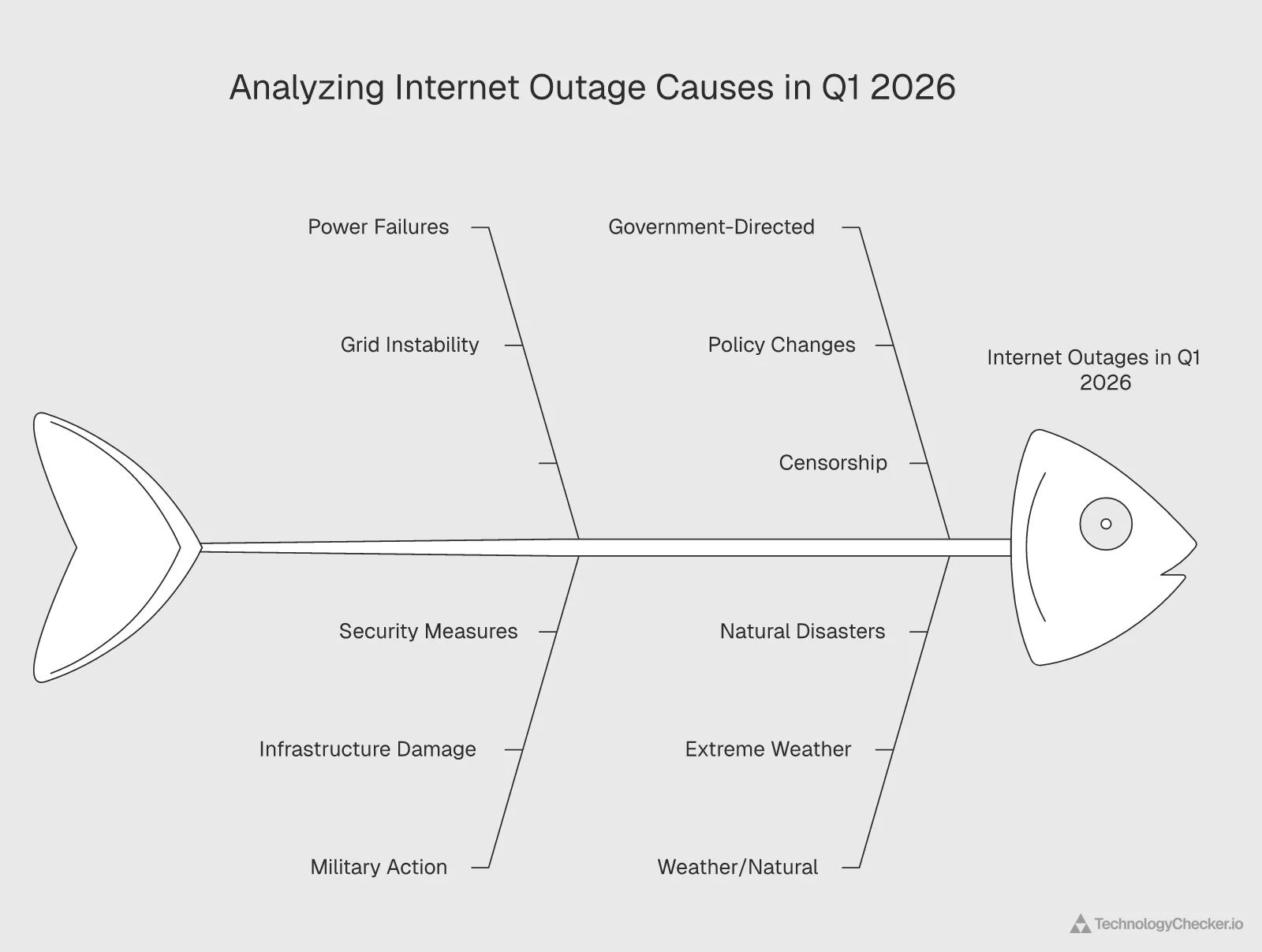 Analyzing Internet Outage Causes in Q1 2026

Power Failures

Grid Instability

Government-Directed

Policy Changes

Censorship

Internet Outages in Q1 2026

Security Measures

Infrastructure Damage

Military Action

Natural Disasters

Extreme Weather

Weather/Natural

TechnologyChecker.io